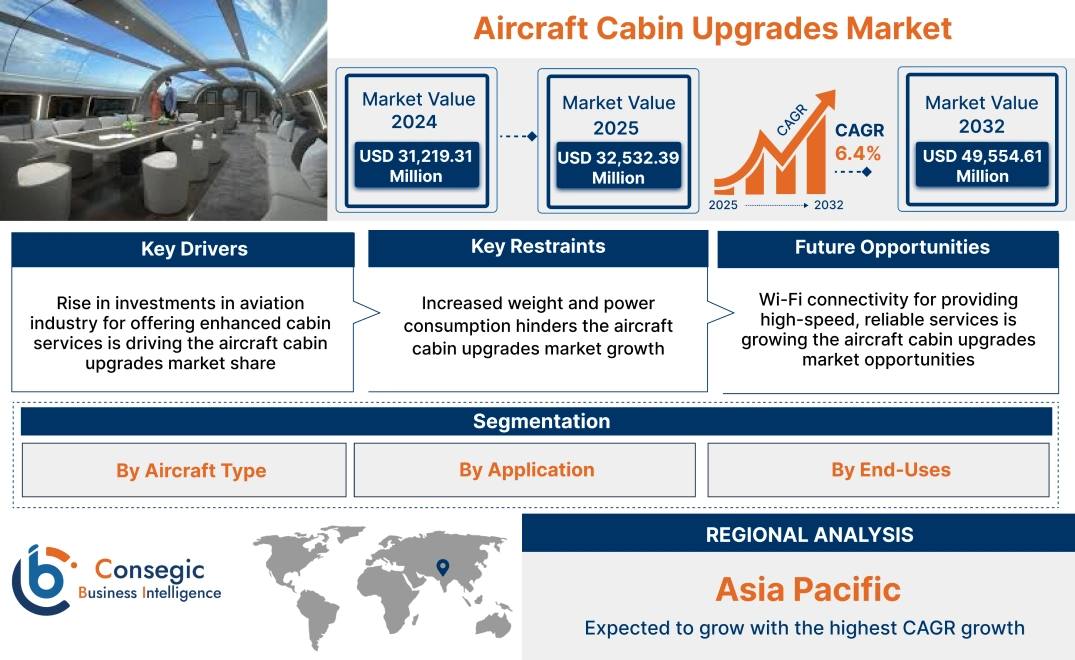 Aircraft Cabin Upgrades Market

Market Value 2024
USD 31,219.31 Million

Market Value 2025
USD 32,532.39 Million

CAGR
CAGR 6.4%

2025 2032

Market Value 2032
USD 49,554.61 Million

Key Drivers
Rise in investments in aviation industry for offering enhanced cabin services is driving the aircraft cabin upgrades market share

Key Restraints
Increased weight and power consumption hinders the aircraft cabin upgrades market growth

Future Opportunities
Wi-Fi connectivity for providing high-speed, reliable services is growing the aircraft cabin upgrades market opportunities

Segmentation
By Aircraft Type
By Application
By End-Uses

Consegic Business Intelligence

REGIONAL ANALYSIS
Asia Pacific
Expected to grow with the highest CAGR growth